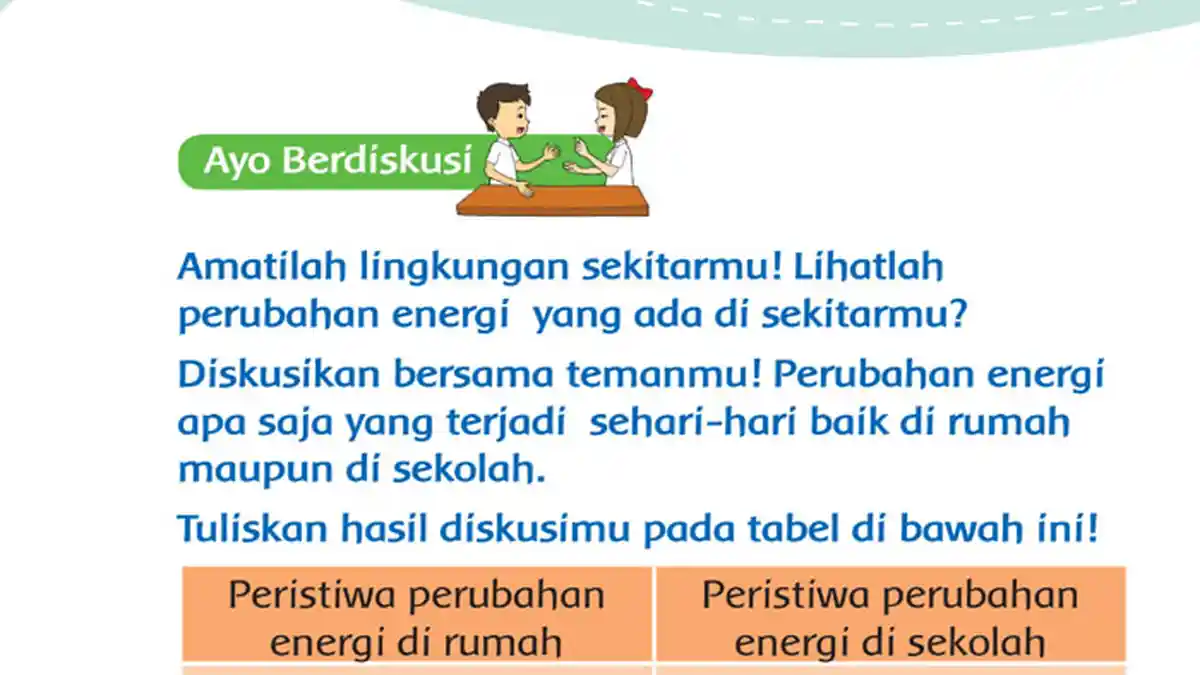 Ayo Berdiskusi

Amatilah lingkungan sekitarmu! Lihatlah perubahan energi yang ada di sekitarmu?

Diskusikan bersama temanmu! Perubahan energi apa saja yang terjadi sehari-hari baik di rumah maupun di sekolah.

Tuliskan hasil diskusimu pada tabel di bawah ini!

| Peristiwa perubahan energi di rumah | Peristiwa perubahan energi di sekolah |
|---|---|